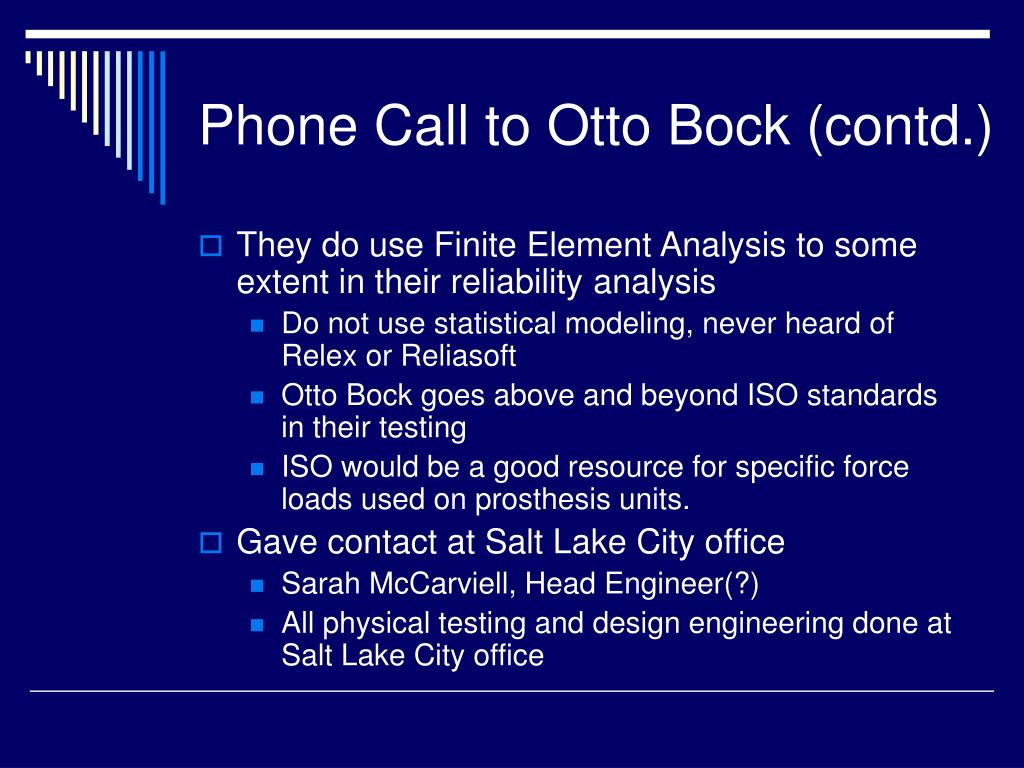 Phone Call to Otto Bock (contd.)

They do use Finite Element Analysis to some extent in their reliability analysis

Do not use statistical modeling, never heard of Relex or Reliasoft

Otto Bock goes above and beyond ISO standards in their testing

ISO would be a good resource for specific force loads used on prosthesis units.

Gave contact at Salt Lake City office

Sarah McCarviell, Head Engineer(?)

All physical testing and design engineering done at Salt Lake City office